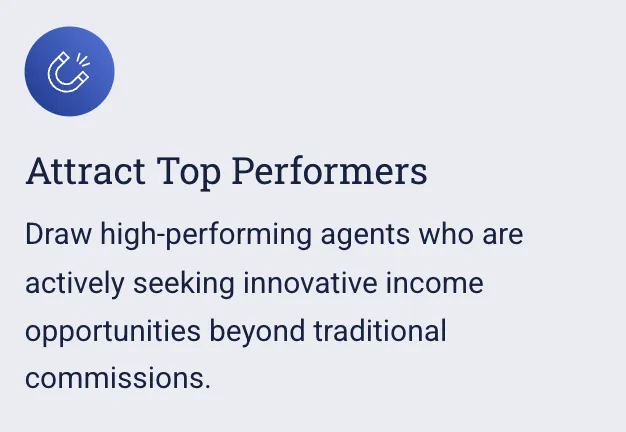 Attract Top Performers

Draw high-performing agents who are actively seeking innovative income opportunities beyond traditional commissions.